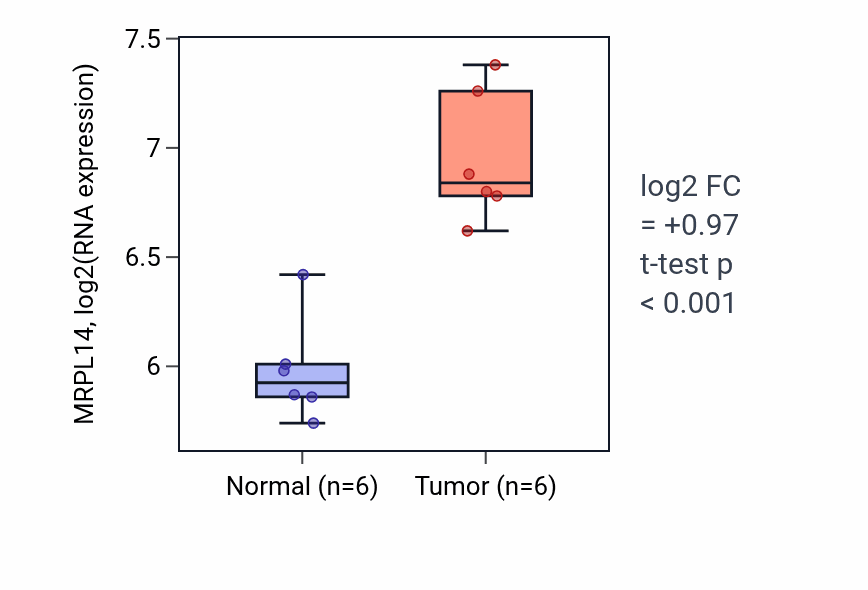 MRPL14, log2(RNA expression)

7.5
7
6.5
6

Normal (n=6)
Tumor (n=6)

log2 FC
= +0.97
t-test p
< 0.001